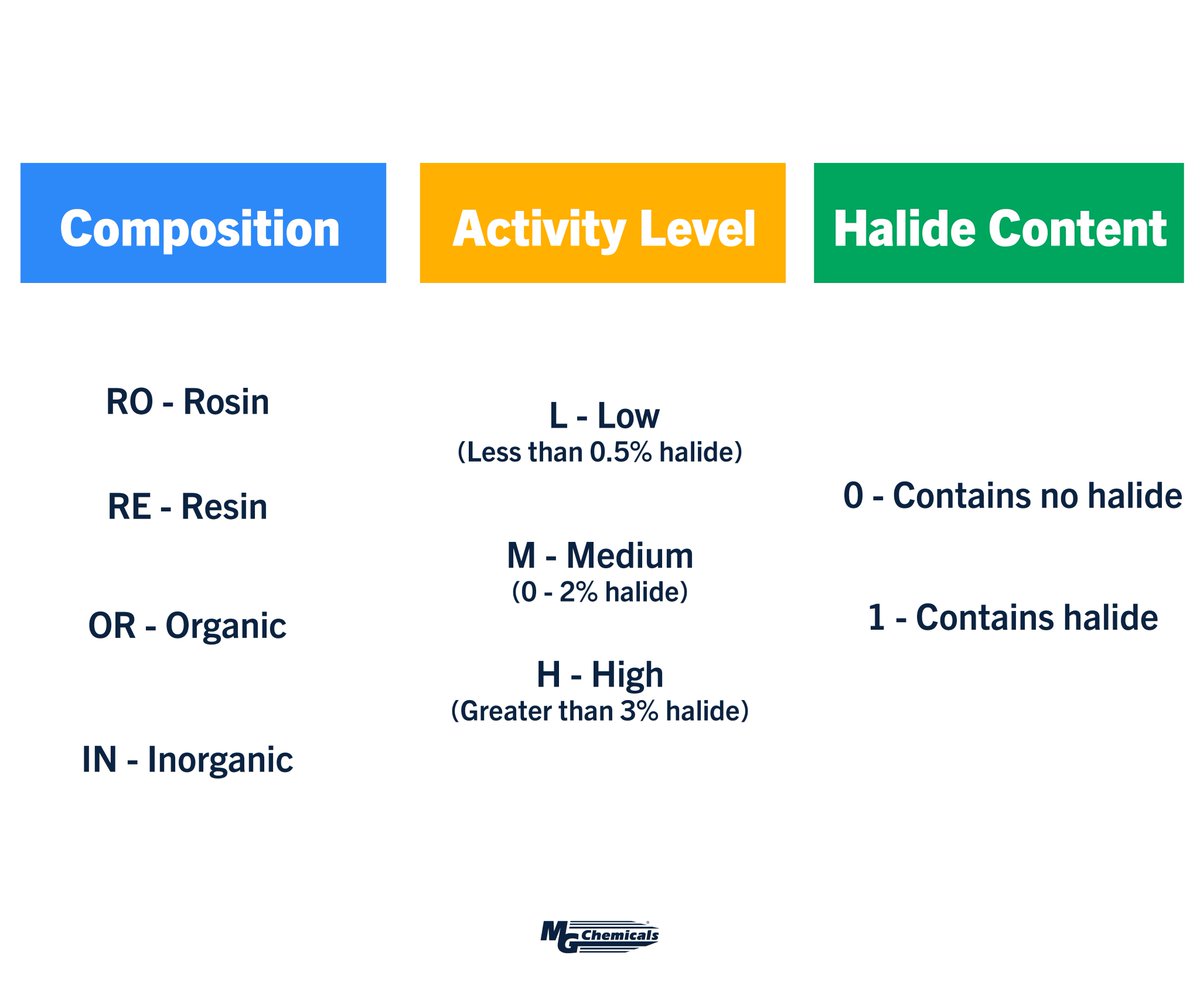 Composition

RO - Rosin

RE - Resin

OR - Organic

IN - Inorganic

Activity Level

L - Low
(Less than 0.5% halide)

M - Medium
(0 - 2% halide)

H - High
(Greater than 3% halide)

Halide Content

0 - Contains no halide

1 - Contains halide

MG Chemicals